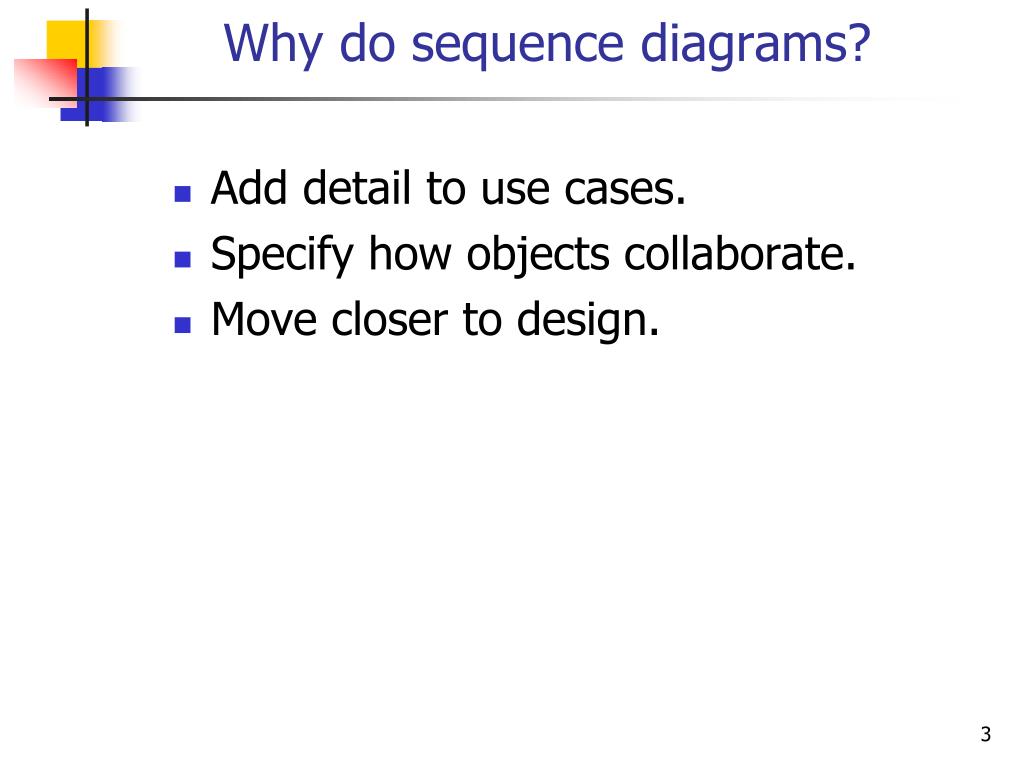 Why do sequence diagrams?

- Add detail to use cases.
- Specify how objects collaborate.
- Move closer to design.

3